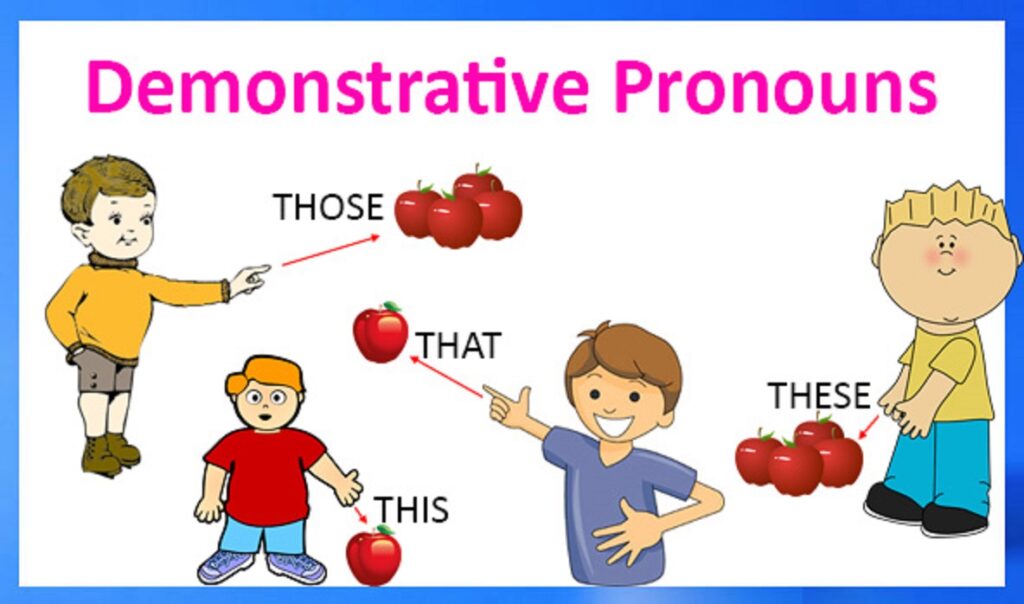 Demonstrative Pronouns

THOSE

THAT

THESE

THIS